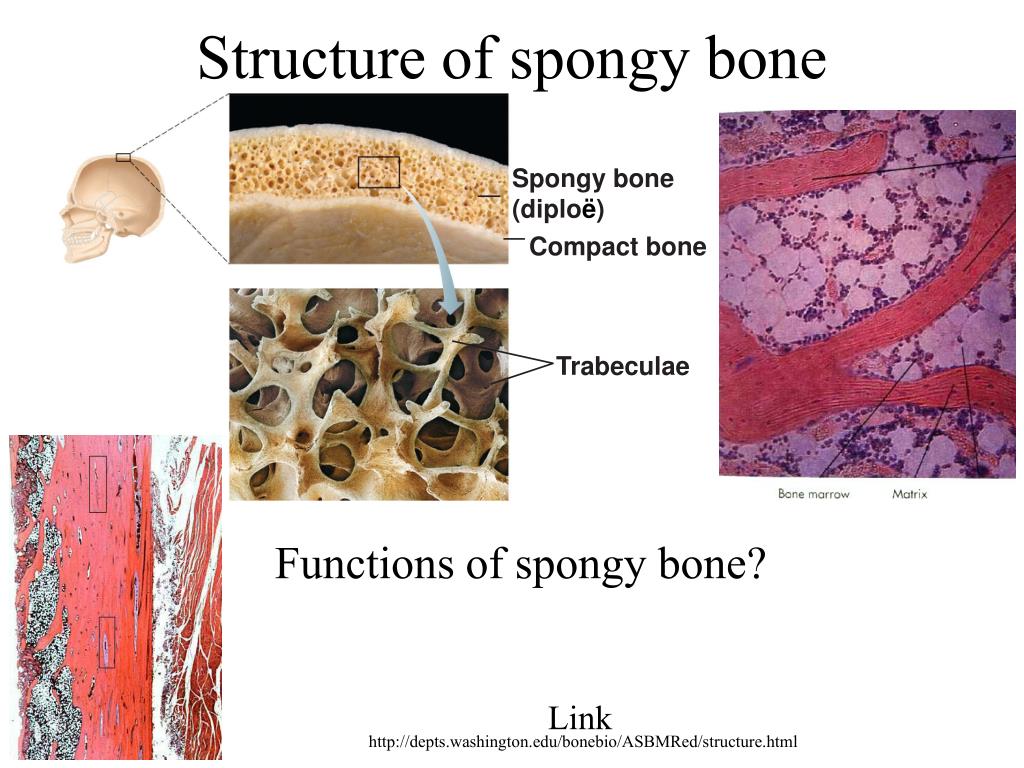 Structure of spongy bone

Spongy bone (diploë)

Compact bone

Trabeculae

Bone marrow

Matrix

Functions of spongy bone?

Link

http://depts.washington.edu/bonebio/ASBMRed/structure.html